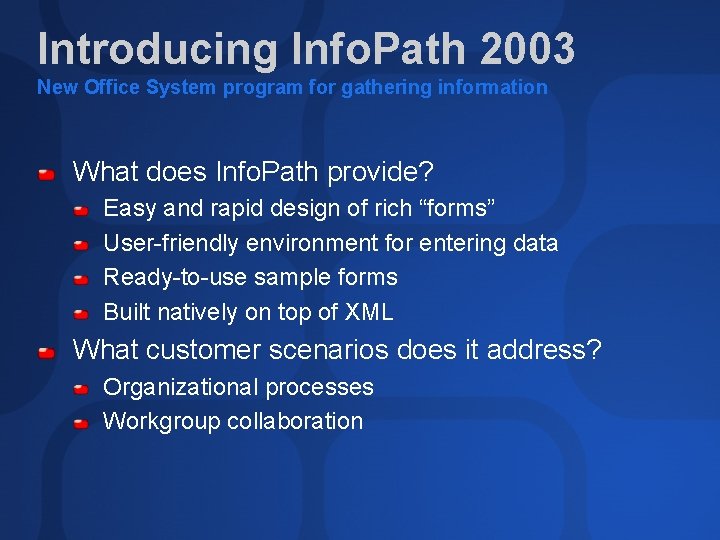 Introducing InfoPath 2003
New Office System program for gathering information

What does InfoPath provide?
Easy and rapid design of rich “forms”
User-friendly environment for entering data
Ready-to-use sample forms
Built natively on top of XML
What customer scenarios does it address?
Organizational processes
Workgroup collaboration